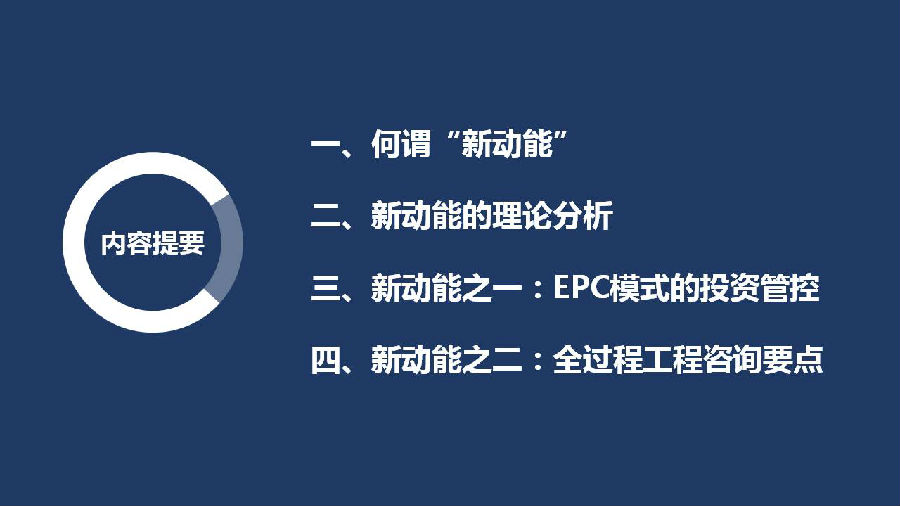 内容提要

一、何谓“新动能”

二、新动能的理论分析

三、新动能之一：EPC模式的投资管控

四、新动能之二：全过程工程咨询要点